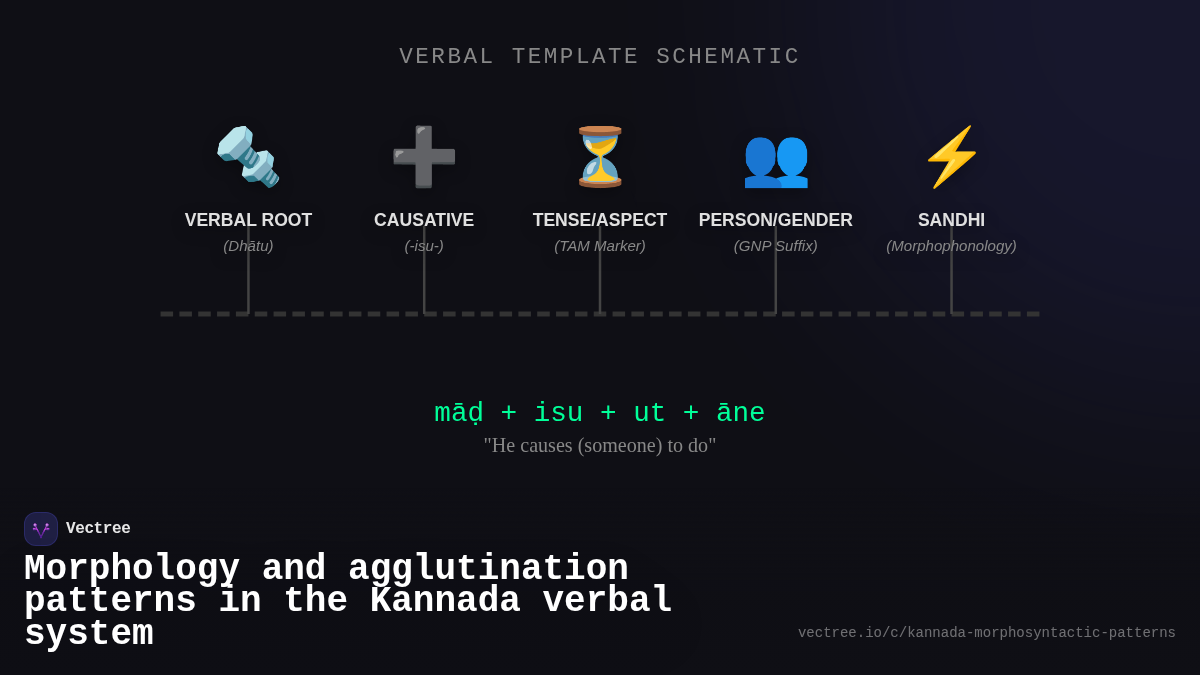 VERBAL TEMPLATE SCHEMATIC

VERBAL ROOT
(Dhātu)

CAUSATIVE
(-isu-)

TENSE/ASPECT
(TAM Marker)

PERSON/GENDER
(GNP Suffix)

SANDHI
(Morphophonology)

māḍ + isu + ut + āne
"He causes (someone) to do"

Vectree

Morphology and agglutination patterns in the Kannada verbal system

vectree.io/c/kannada-morphosyntactic-patterns